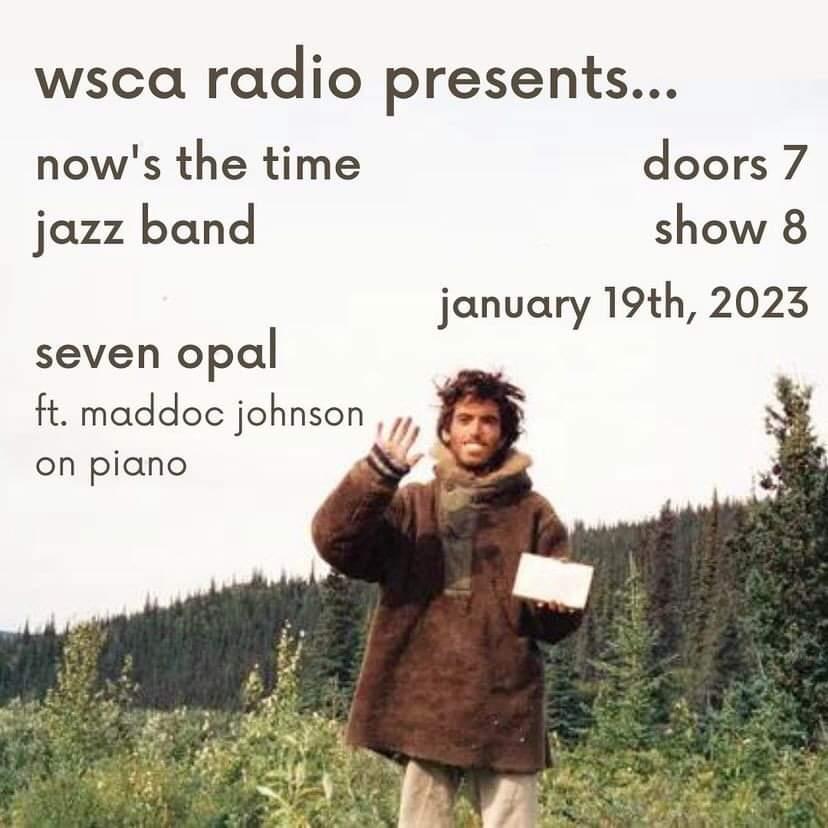 wsca radio presents...

now's the time jazz band

doors 7
show 8

january 19th, 2023

seven opal
ft. maddoc johnson on piano